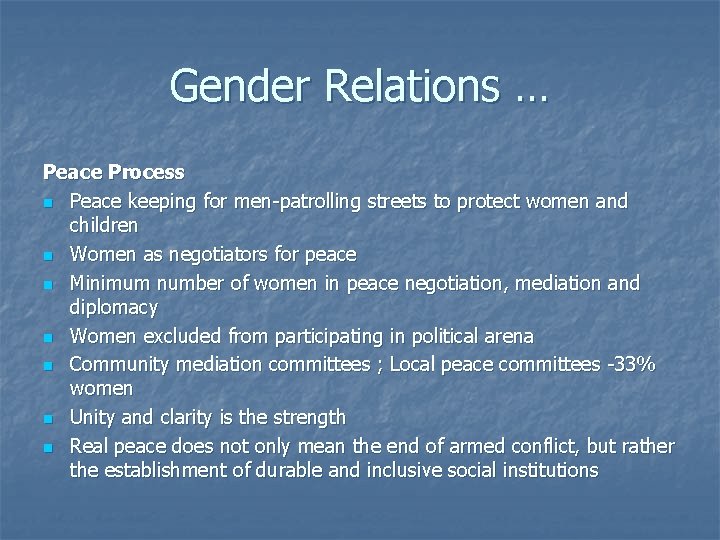 Gender Relations …

Peace Process

- Peace keeping for men-patrolling streets to protect women and children
- Women as negotiators for peace
- Minimum number of women in peace negotiation, mediation and diplomacy
- Women excluded from participating in political arena
- Community mediation committees ; Local peace committees -33% women
- Unity and clarity is the strength
- Real peace does not only mean the end of armed conflict, but rather the establishment of durable and inclusive social institutions